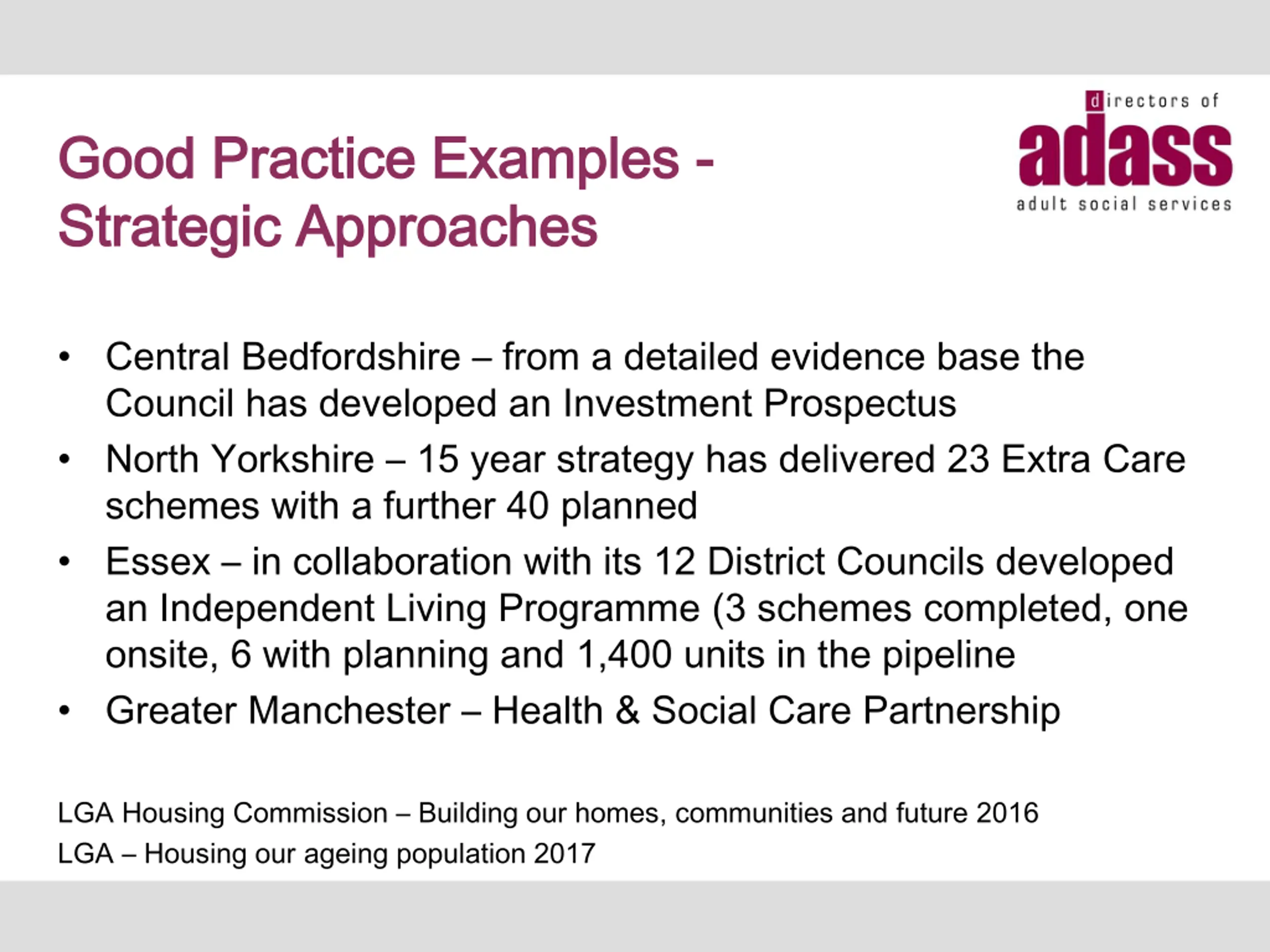 directors of
adass
adult social services

Good Practice Examples - Strategic Approaches

• Central Bedfordshire – from a detailed evidence base the Council has developed an Investment Prospectus
• North Yorkshire – 15 year strategy has delivered 23 Extra Care schemes with a further 40 planned
• Essex – in collaboration with its 12 District Councils developed an Independent Living Programme (3 schemes completed, one onsite, 6 with planning and 1,400 units in the pipeline
• Greater Manchester – Health & Social Care Partnership

LGA Housing Commission – Building our homes, communities and future 2016
LGA – Housing our ageing population 2017